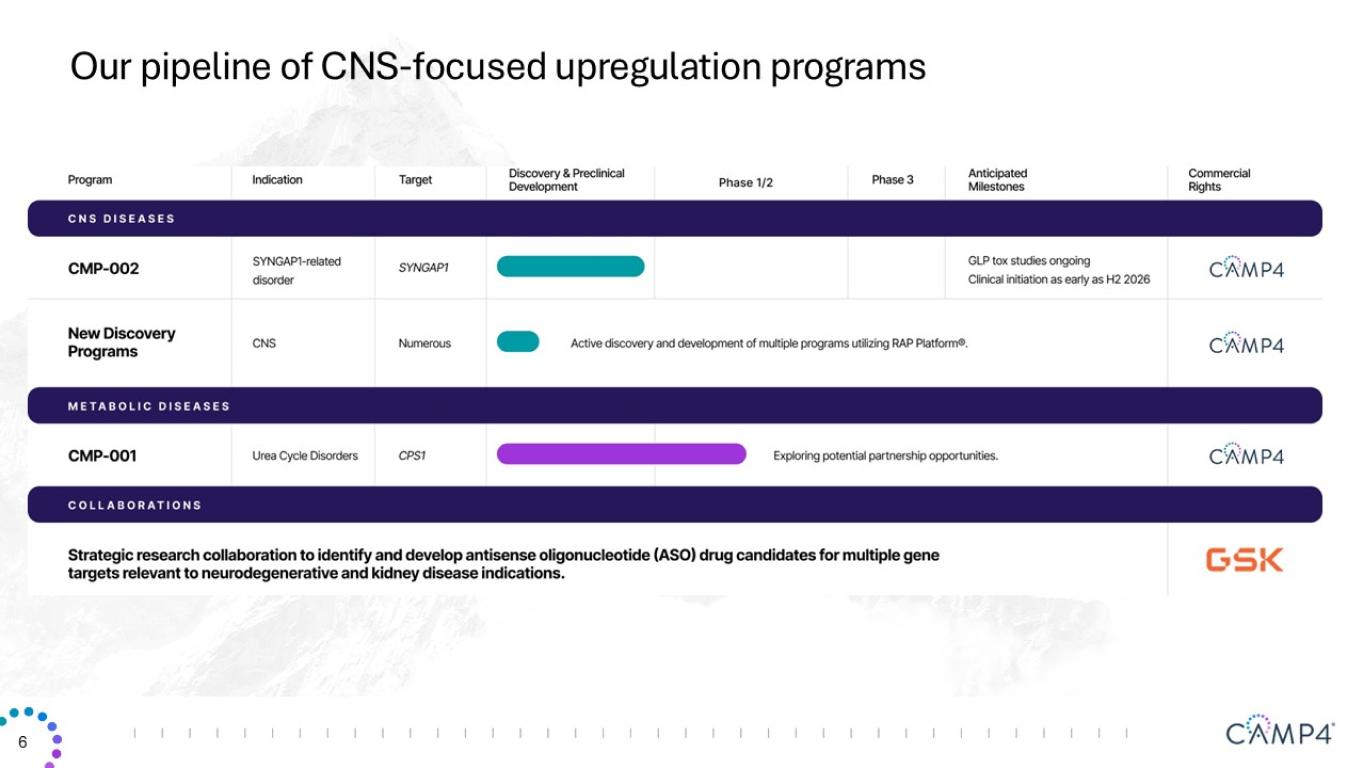 Our pipeline of CNS-focused upregulation programs

| Program | Indication | Target | Discovery & Preclinical Development | Phase 1/2 | Phase 3 | Anticipated Milestones | Commercial Rights |
|---|---|---|---|---|---|---|---|
| CNS DISEASES | | | | | | | |
| CMP-002 | SYNGAP1-related disorder | SYNGAP1 | | | | GLP tox studies ongoing Clinical initiation as early as H2 2026 | CAMP4 |
| New Discovery Programs | CNS | Numerous | Active discovery and development of multiple programs utilizing RAP Platform®. | | | | CAMP4 |
| METABOLIC DISEASES | | | | | | | |
| CMP-001 | Urea Cycle Disorders | CPS1 | | | Exploring potential partnership opportunities. | | CAMP4 |
| COLLABORATIONS | | | | | | | |
| Strategic research collaboration to identify and develop antisense oligonucleotide (ASO) drug candidates for multiple gene targets relevant to neurodegenerative and kidney disease indications. | | | | | | | GSK |

6

CAMP4